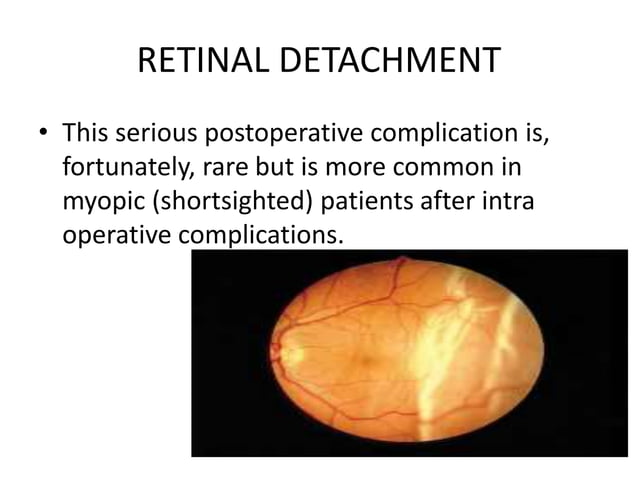 RETINAL DETACHMENT

• This serious postoperative complication is, fortunately, rare but is more common in myopic (shortsighted) patients after intra operative complications.